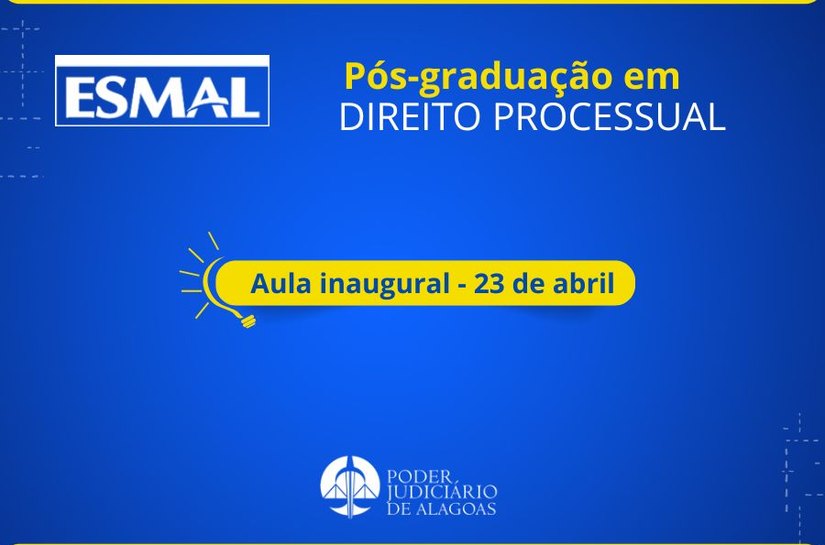 ESMAL

Pós-graduação em
DIREITO PROCESSUAL

Aula inaugural - 23 de abril

PODER JUDICIÁRIO DE ALAGOAS